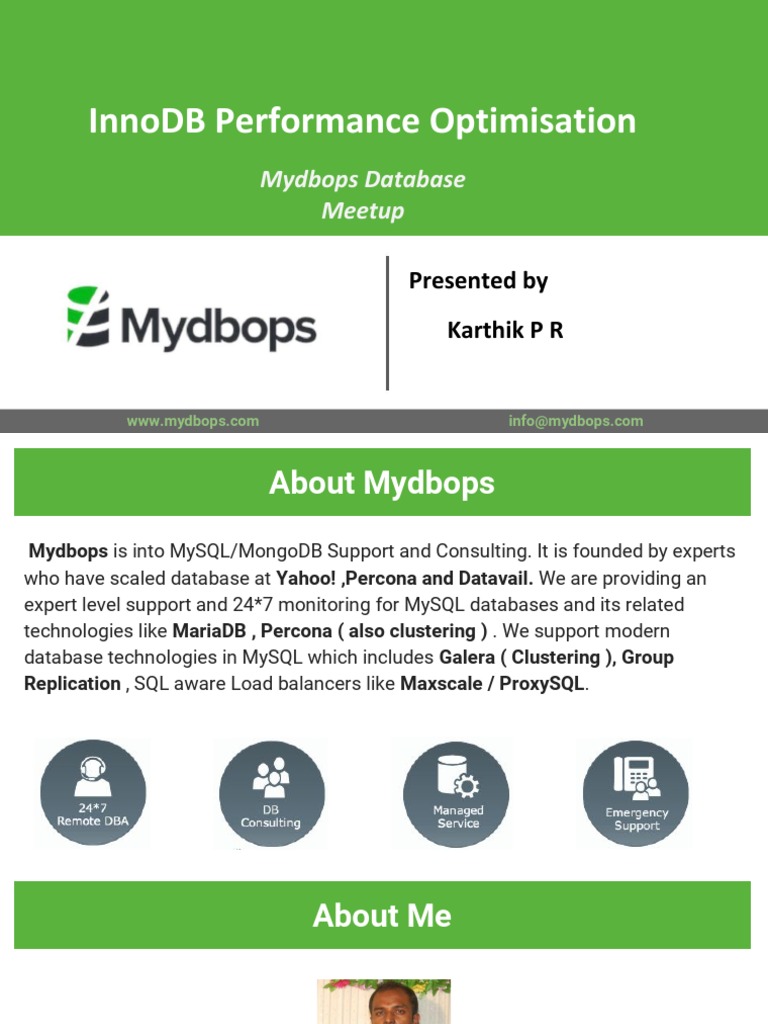 InnoDB Performance Optimisation

Mydbops Database Meetup

Mydbops

Presented by

Karthik P R

www.mydbops.com

info@mydbops.com

About Mydbops

Mydbops is into MySQL/MongoDB Support and Consulting. It is founded by experts who have scaled database at Yahoo! ,Percona and Datavail. We are providing an expert level support and 24*7 monitoring for MySQL databases and its related technologies like MariaDB , Percona ( also clustering ) . We support modern database technologies in MySQL which includes Galera ( Clustering ), Group Replication , SQL aware Load balancers like Maxscale / ProxySQL.

24*7 Remote DBA

DB Consulting

Managed Service

Emergency Support

About Me